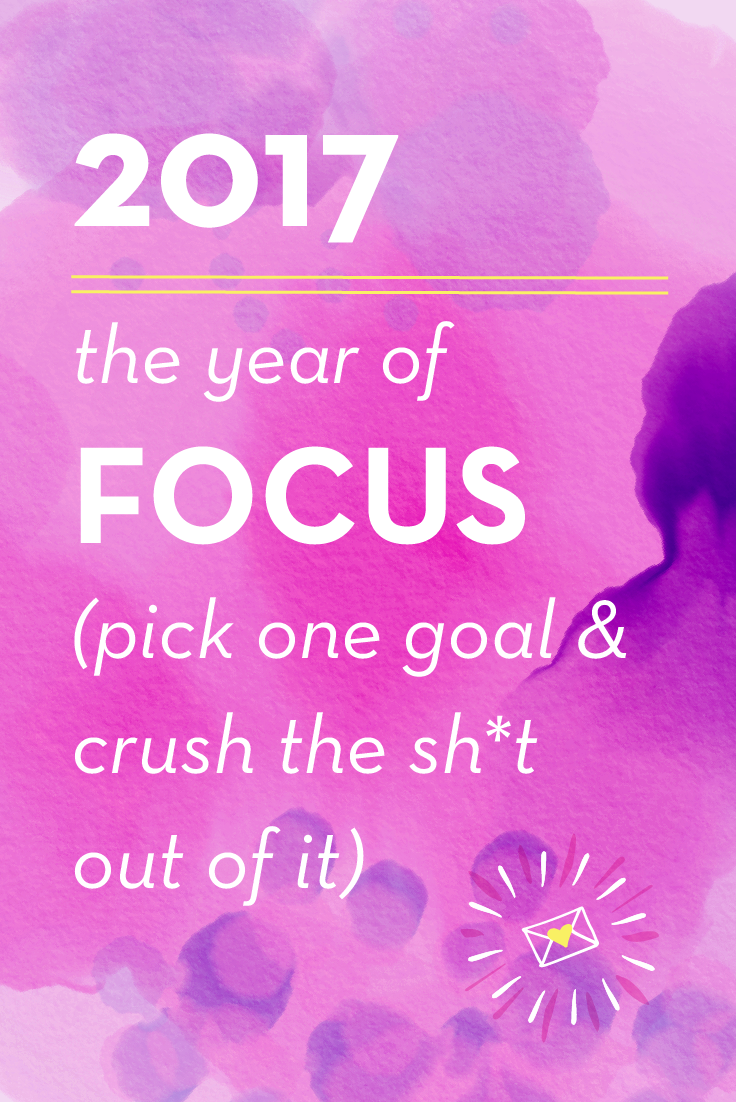 2017

the year of

FOCUS

(pick one goal & crush the sh*t out of it)